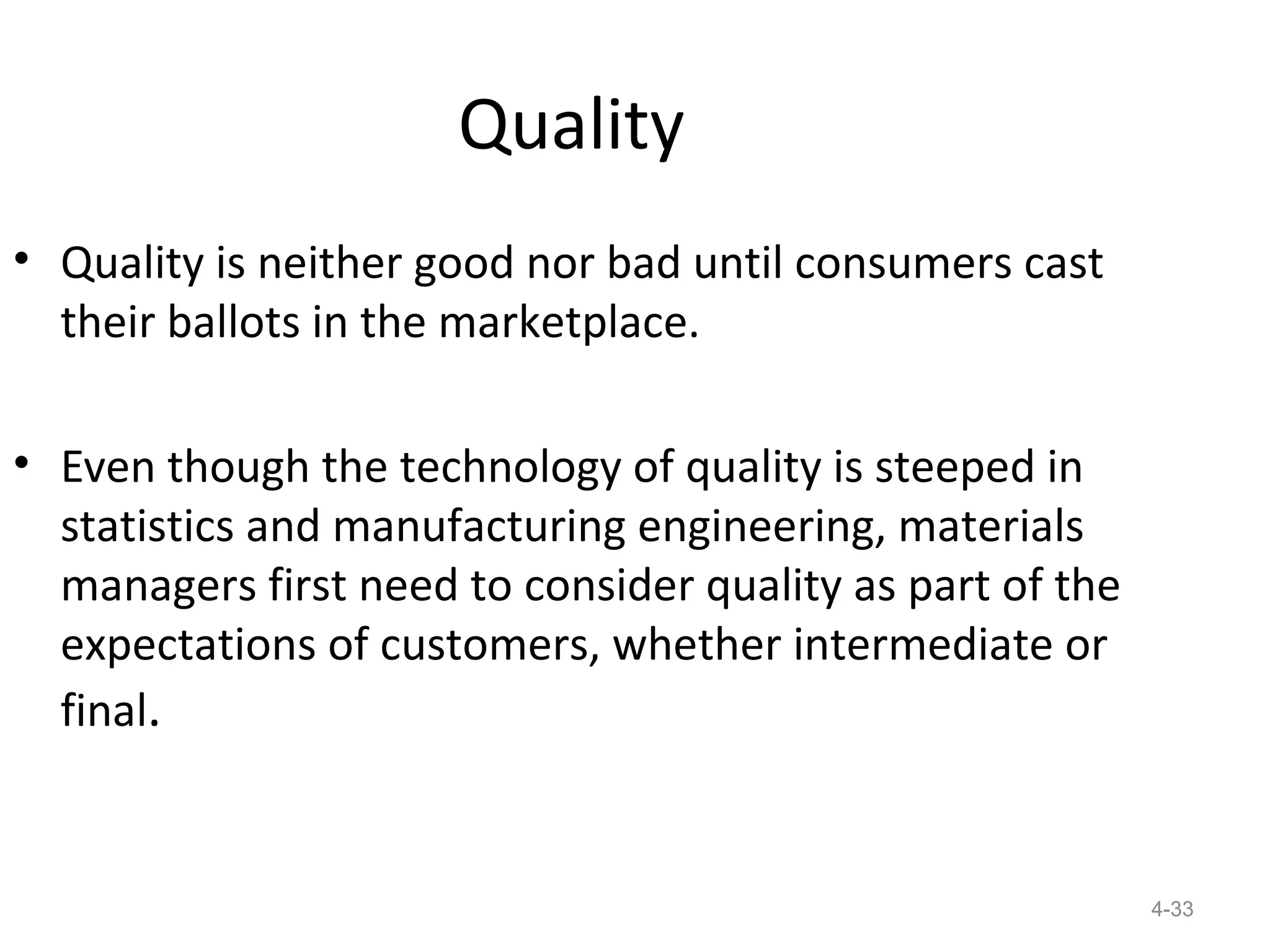 Quality

• Quality is neither good nor bad until consumers cast their ballots in the marketplace.

• Even though the technology of quality is steeped in statistics and manufacturing engineering, materials managers first need to consider quality as part of the expectations of customers, whether intermediate or final.

4-33